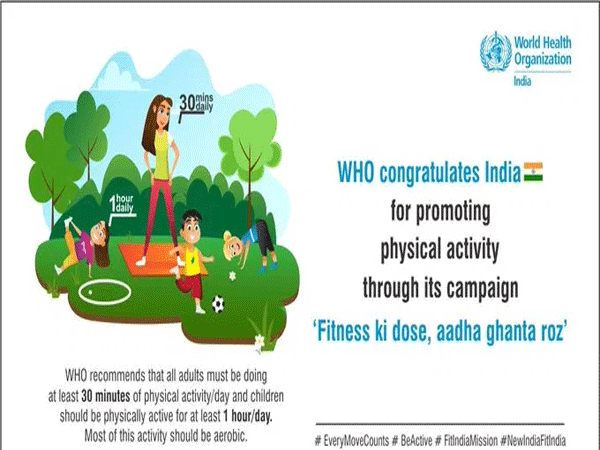 World Health Organization
India

30 mins daily

1 hour daily

WHO congratulates India
for promoting
physical activity
through its campaign
'Fitness ki dose, aadha ghanta roz'

WHO recommends that all adults must be doing at least 30 minutes of physical activity/day and children should be physically active for at least 1 hour/day. Most of this activity should be aerobic.

# EveryMoveCounts # BeActive # FitIndiaMission #NewIndiaFitIndia